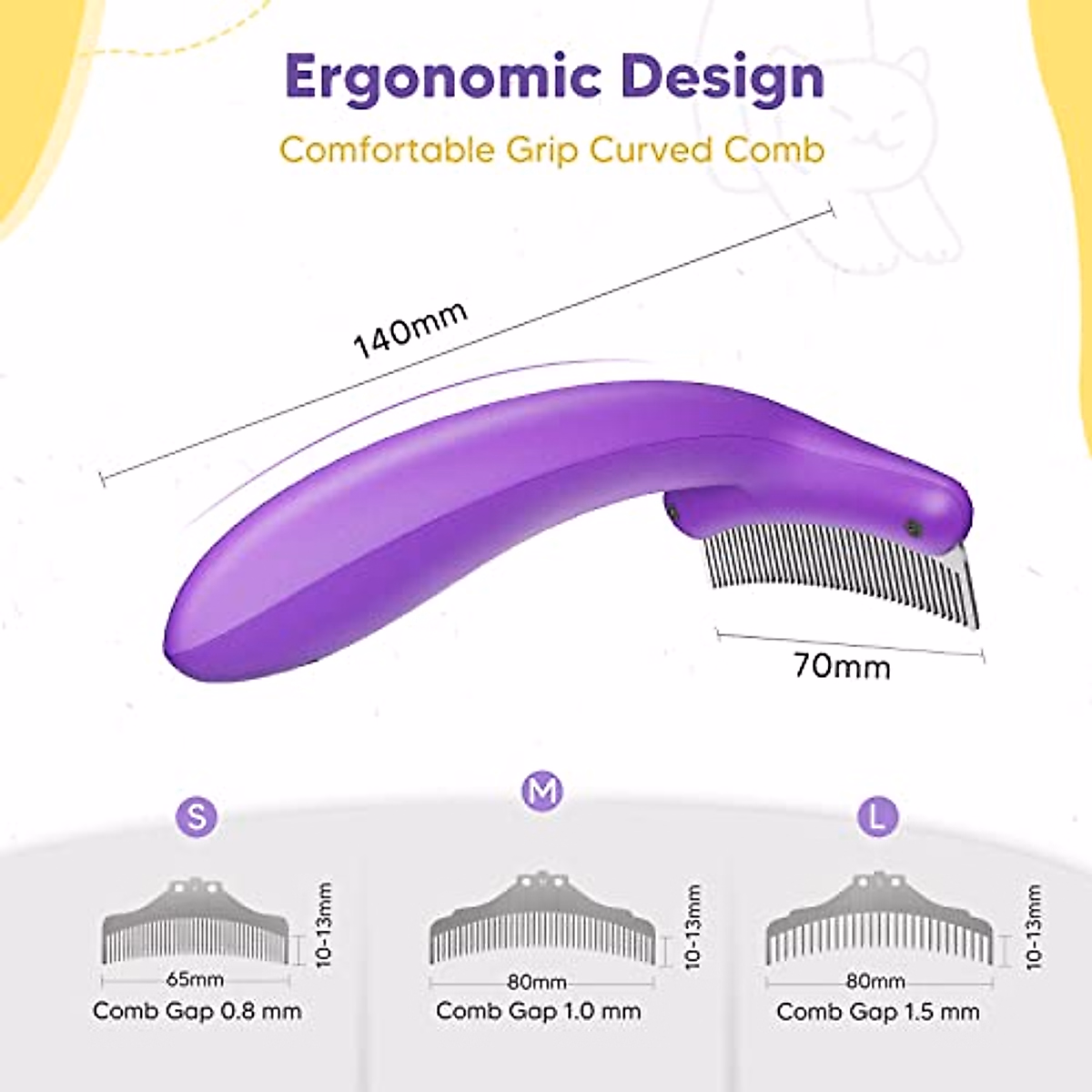 Ergonomic Design

Comfortable Grip Curved Comb

140mm

70mm

S

10-13mm

65mm

Comb Gap 0.8 mm

M

10-13mm

80mm

Comb Gap 1.0 mm

L

10-13mm

80mm

Comb Gap 1.5 mm